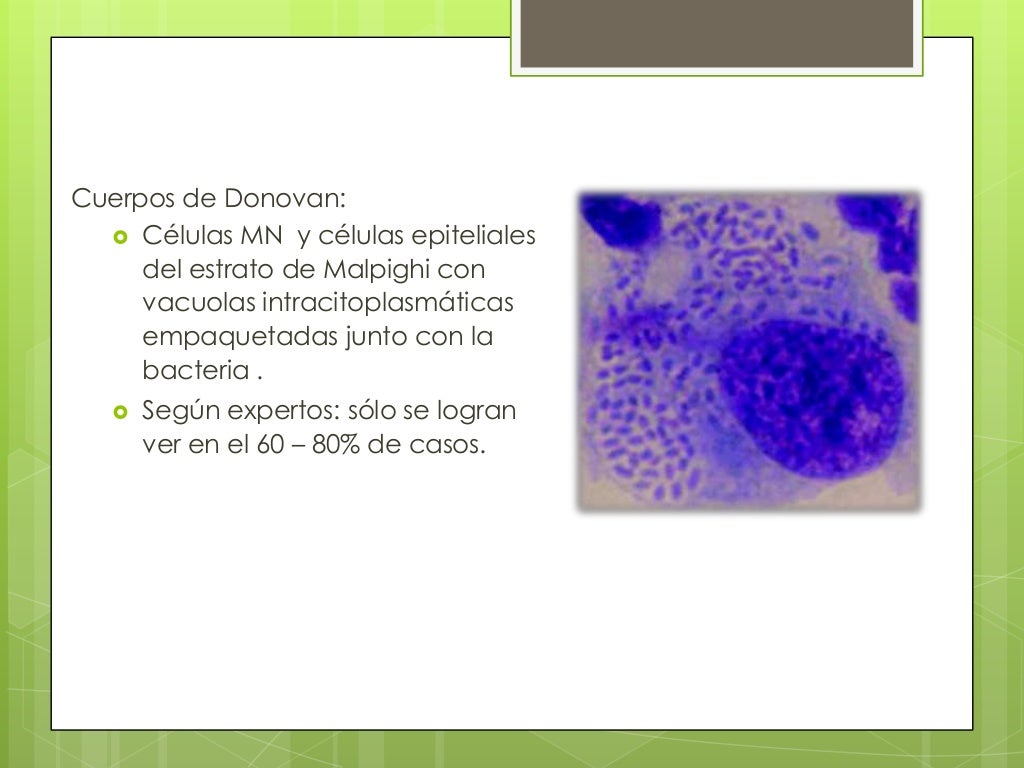 Cuerpos de Donovan:

Células MN y células epiteliales del estrato de Malpighi con vacuolas intracitoplasmáticas empaquetadas junto con la bacteria .

Según expertos: sólo se logran ver en el 60 – 80% de casos.